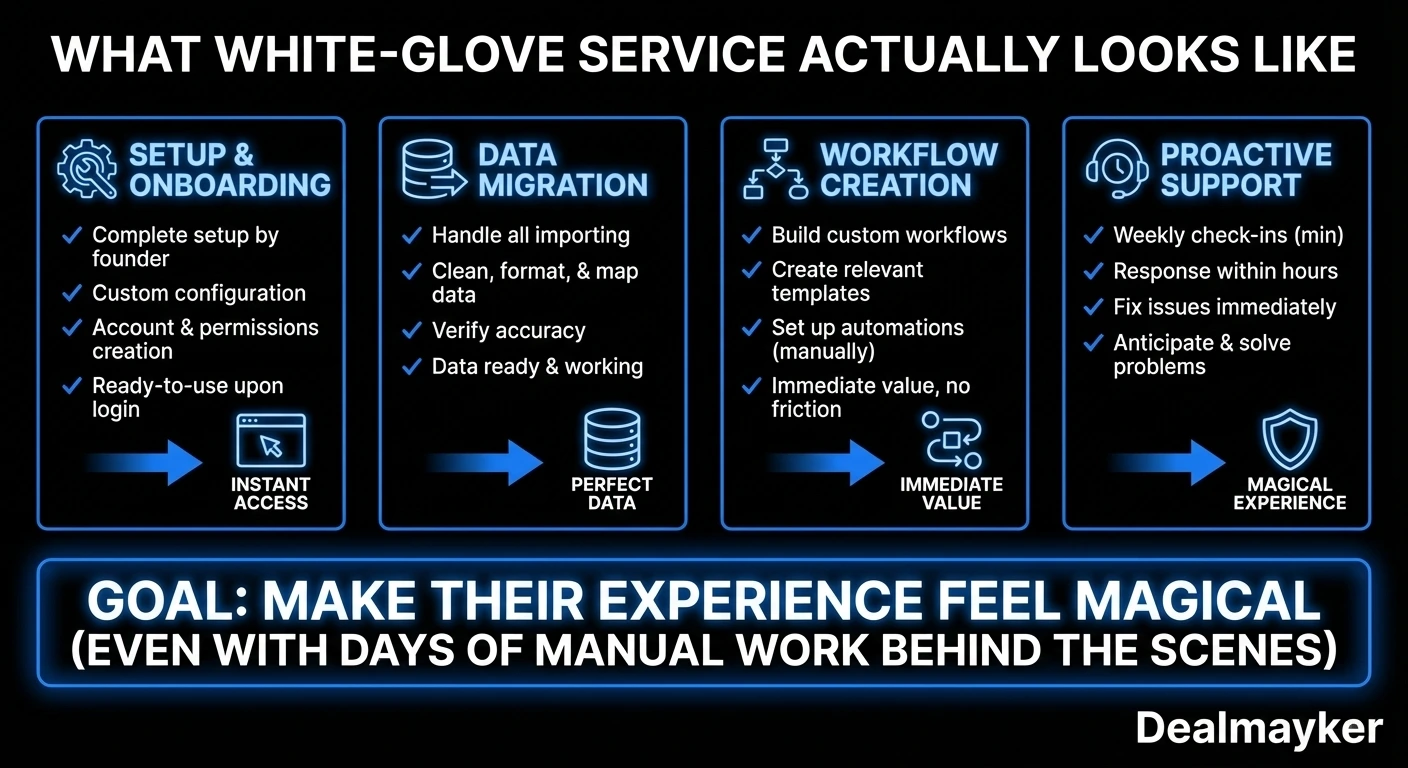 WHAT WHITE-GLOVE SERVICE ACTUALLY LOOKS LIKE

SETUP & ONBOARDING

✓ Complete setup by founder
✓ Custom configuration
✓ Account & permissions creation
✓ Ready-to-use upon login

INSTANT ACCESS

DATA MIGRATION

✓ Handle all importing
✓ Clean, format, & map data
✓ Verify accuracy
✓ Data ready & working

PERFECT DATA

WORKFLOW CREATION

✓ Build custom workflows
✓ Create relevant templates
✓ Set up automations (manually)
✓ Immediate value, no friction

IMMEDIATE VALUE

PROACTIVE SUPPORT

✓ Weekly check-ins (min)
✓ Response within hours
✓ Fix issues immediately
✓ Anticipate & solve problems

MAGICAL EXPERIENCE

GOAL: MAKE THEIR EXPERIENCE FEEL MAGICAL (EVEN WITH DAYS OF MANUAL WORK BEHIND THE SCENES)

Dealmayker